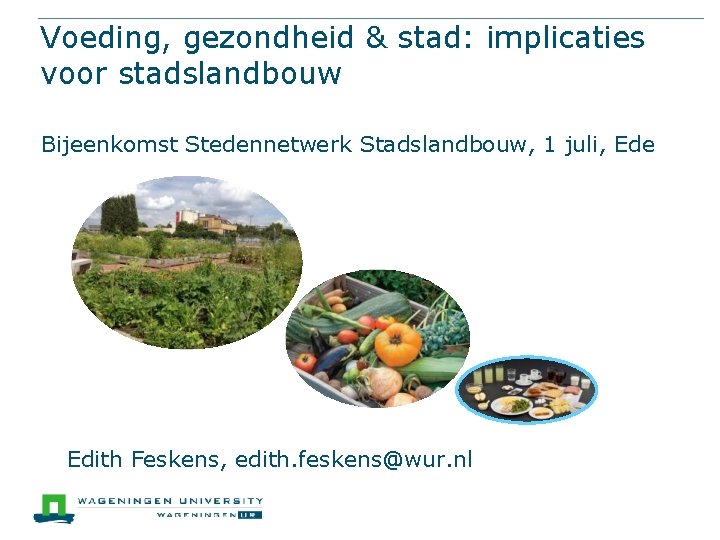 Voeding, gezondheid & stad: implicaties voor stadslandbouw

Bijeenkomst Stedennetwerk Stadslandbouw, 1 juli, Ede

Edith Feskens, edith.feskens@wur.nl

WAGENINGEN UNIVERSITY
WAGENINGEN UR